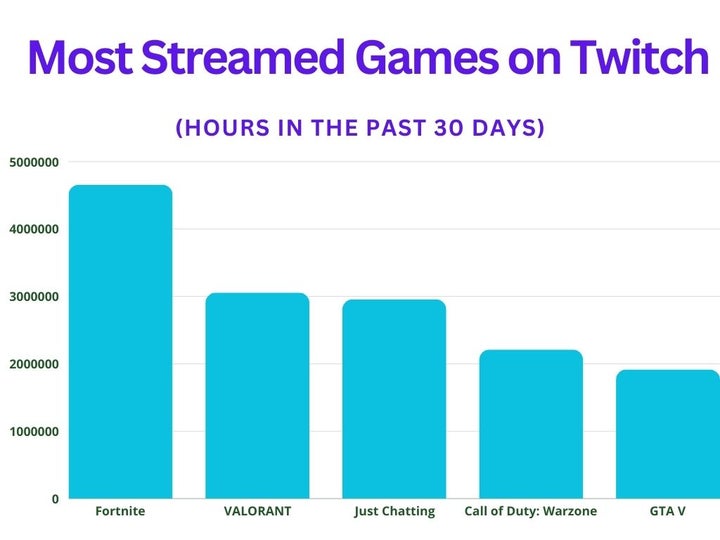 Most Streamed Games on Twitch

(HOURS IN THE PAST 30 DAYS)

5000000
4000000
3000000
2000000
1000000
0

Fortnite
VALORANT
Just Chatting
Call of Duty: Warzone
GTA V